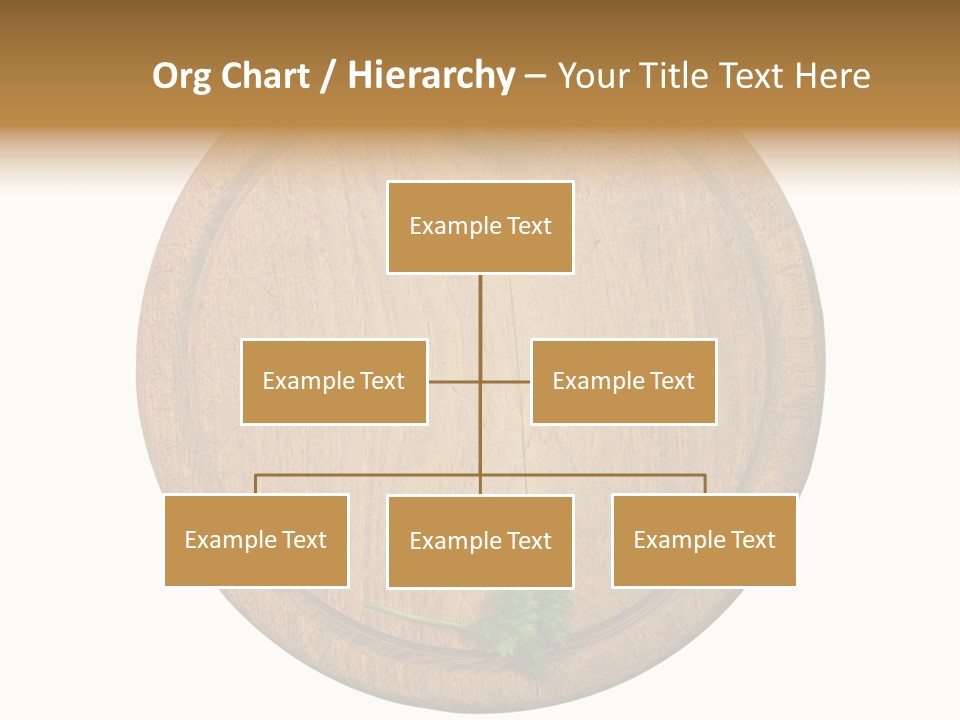 Org Chart / Hierarchy – Your Title Text Here

Example Text

Example Text

Example Text

Example Text

Example Text

Example Text